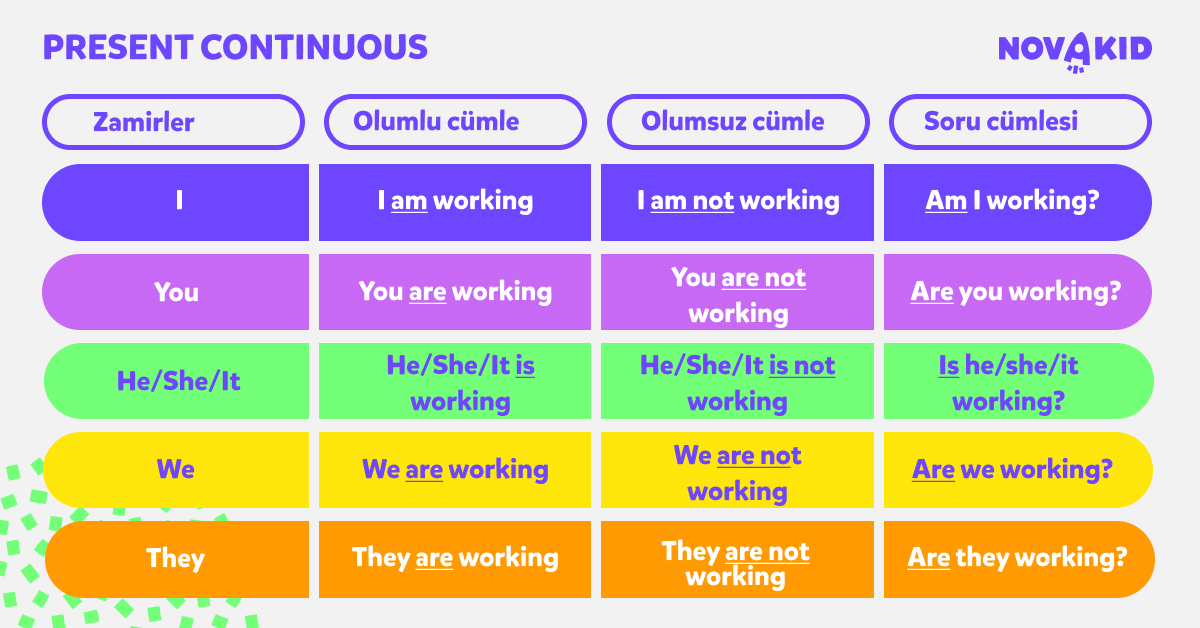 PRESENT CONTINUOUS

NOVAKID

| Zamirler | Olumlu cümle | Olumsuz cümle | Soru cümlesi |
|---|---|---|---|
| I | I am working | I am not working | Am I working? |
| You | You are working | You are not working | Are you working? |
| He/She/It | He/She/It is working | He/She/It is not working | Is he/she/it working? |
| We | We are working | We are not working | Are we working? |
| They | They are working | They are not working | Are they working? |